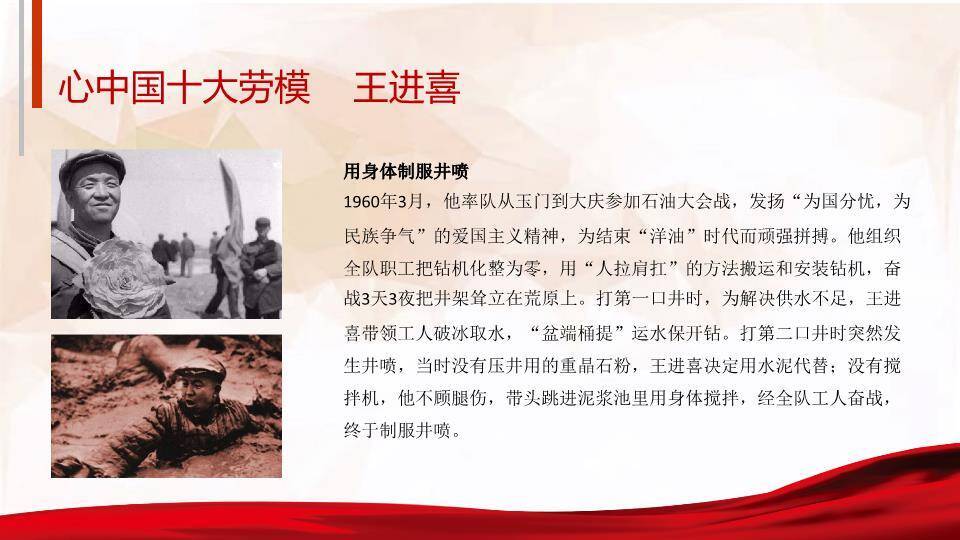 心中国十大劳模　王进喜

用身体制服井喷

1960年3月，他率队从玉门到大庆参加石油大会战，发扬“为国分忧，为民族争气”的爱国主义精神，为结束“洋油”时代而顽强拼搏。他组织全队职工把钻机化整为零，用“人拉肩扛”的方法搬运和安装钻机，奋战3天3夜把井架耸立在荒原上。打第一口井时，为解决供水不足，王进喜带领工人破冰取水，“盆端桶提”运水保开钻。打第二口井时突然发生井喷，当时没有压井用的重晶石粉，王进喜决定用水泥代替；没有搅拌机，他不顾腿伤，带头跳进泥浆池里用身体搅拌，经全队工人奋战，终于制服井喷。